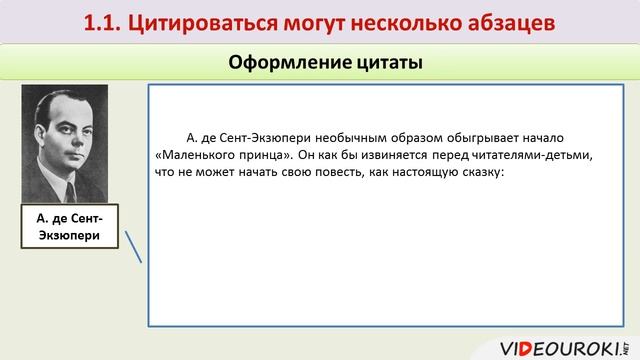 1.1. Цитироваться могут несколько абзацев

Оформление цитаты

А. де Сент-Экзюпери

А. де Сент-Экзюпери необычным образом обыгрывает начало «Маленького принца». Он как бы извиняется перед читателями-детьми, что не может начать свою повесть, как настоящую сказку:

VIDEOUROKI.NET